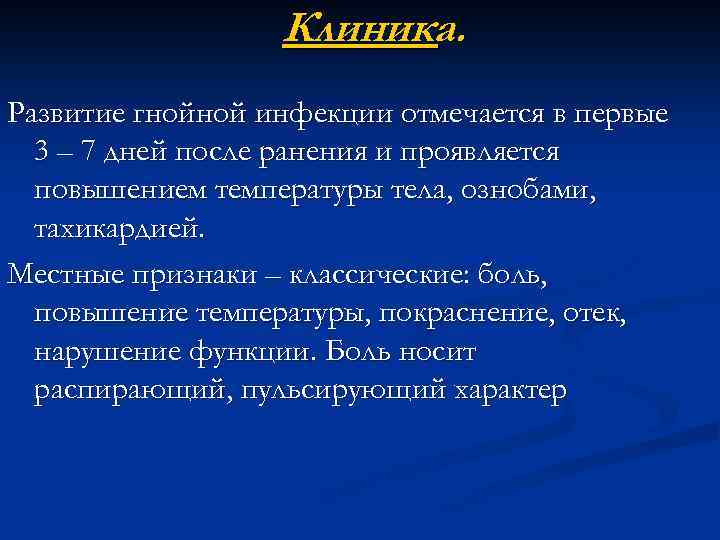 Клиника.

Развитие гнойной инфекции отмечается в первые 3 – 7 дней после ранения и проявляется повышением температуры тела, ознобами, тахикардией.

Местные признаки – классические: боль, повышение температуры, покраснение, отек, нарушение функции. Боль носит распирающий, пульсирующий характер